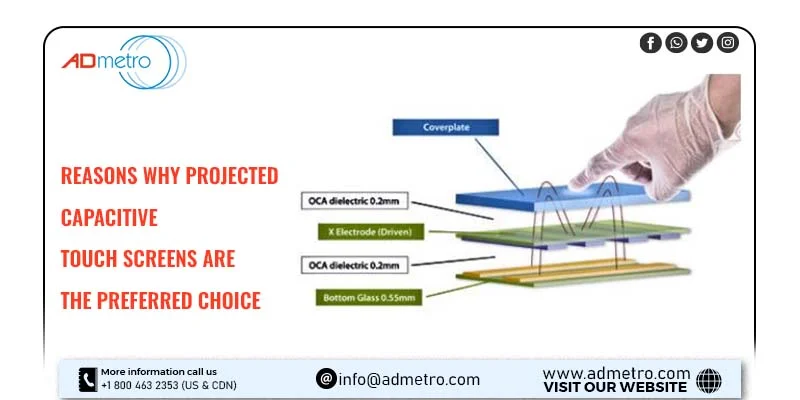 ADmetro

REASONS WHY PROJECTED

CAPACITIVE

TOUCH SCREENS ARE

THE PREFERRED CHOICE

Coverplate

OCA dielectric 0.2mm

X Electrode (Driven)

OCA dielectric 0.2mm

Bottom Glass 0.55mm

More information call us
+1 800 463 2353 (US & CDN)

info@admetro.com

www.admetro.com
VISIT OUR WEBSITE